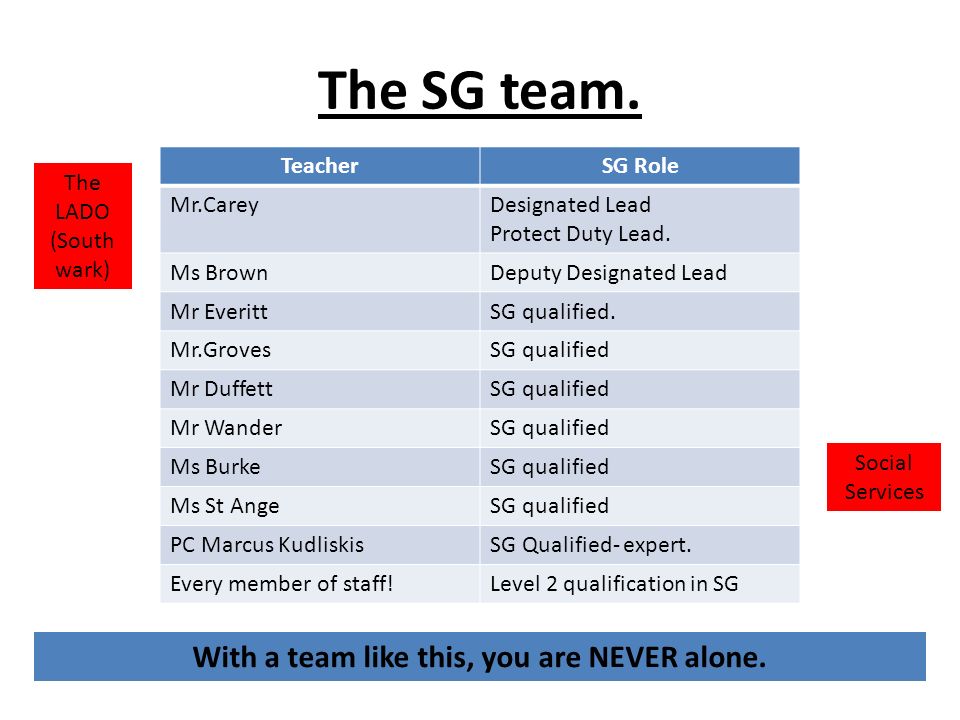 The SG team.

The LADO (South wark)

| Teacher | SG Role |
|---|---|
| Mr.Carey | Designated Lead Protect Duty Lead. |
| Ms Brown | Deputy Designated Lead |
| Mr Everitt | SG qualified. |
| Mr.Groves | SG qualified |
| Mr Duffett | SG qualified |
| Mr Wander | SG qualified |
| Ms Burke | SG qualified |
| Ms St Ange | SG qualified |
| PC Marcus Kudliskis | SG Qualified- expert. |
| Every member of staff! | Level 2 qualification in SG |

Social Services

With a team like this, you are NEVER alone.